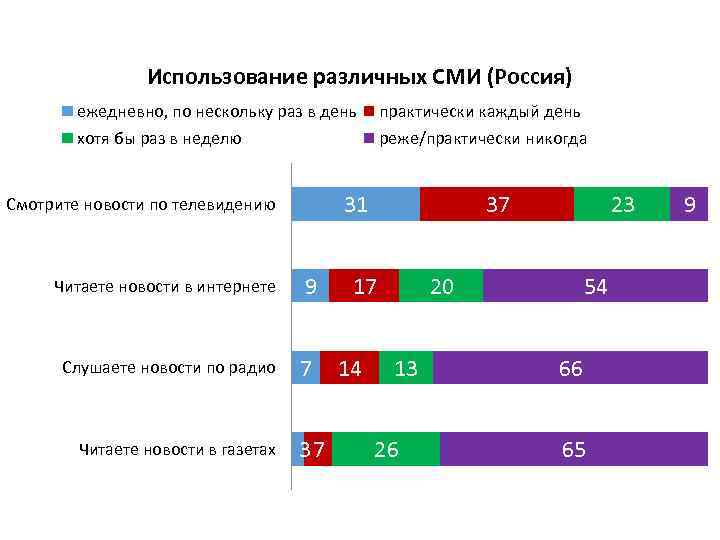 Использование различных СМИ (Россия)

ежедневно, по нескольку раз в день
практически каждый день
хотя бы раз в неделю
реже/практически никогда

Смотрите новости по телевидению 31 37 23 9

Читаете новости в интернете 9 17 20 54

Слушаете новости по радио 7 14 13 66

Читаете новости в газетах 3 7 26 65